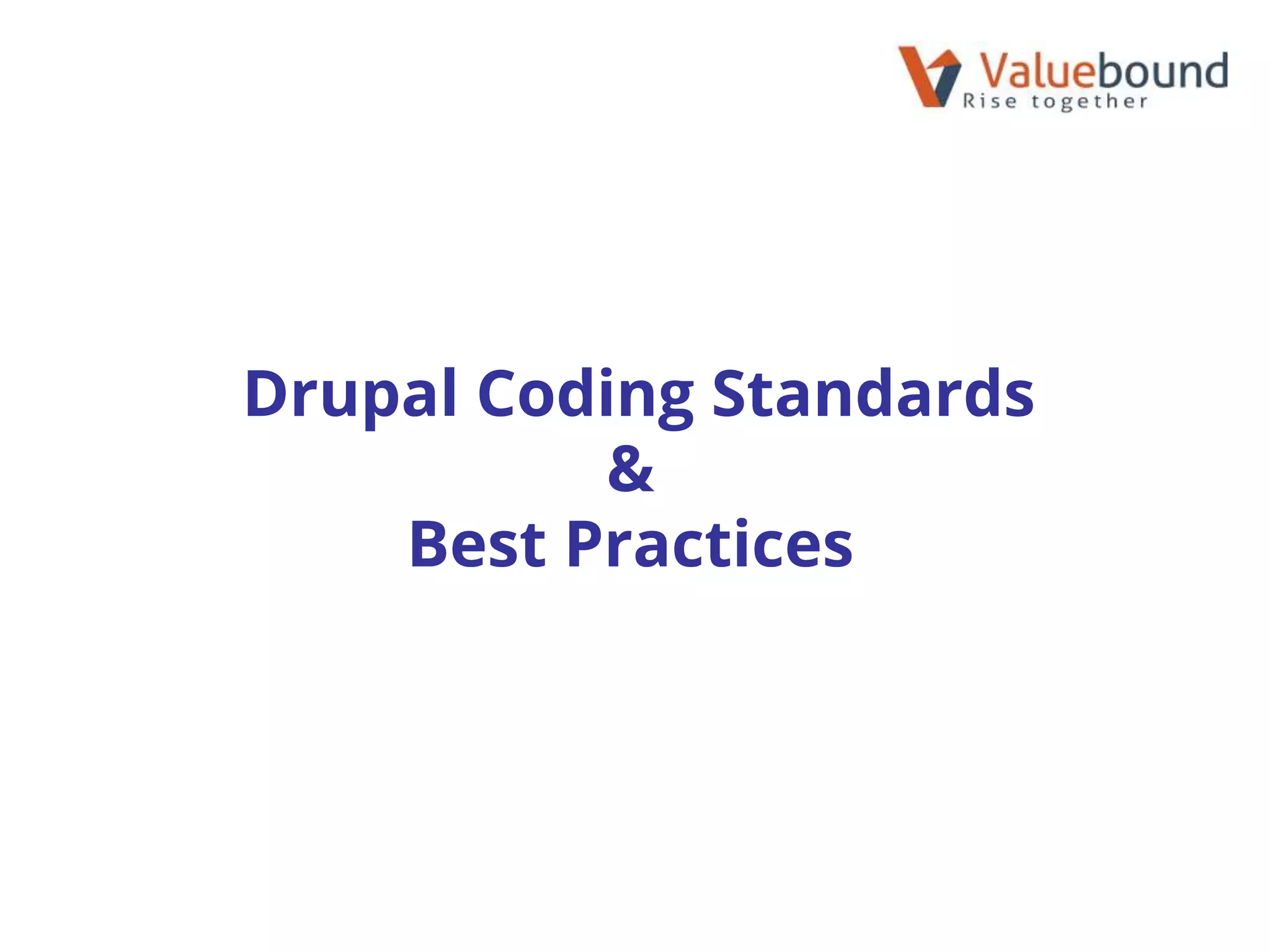 Valuebound
Rise together

Drupal Coding Standards
&
Best Practices